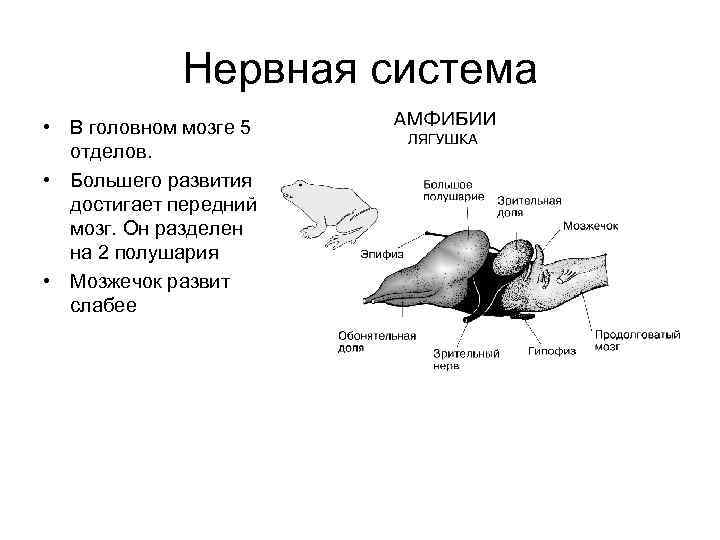 Нервная система

• В головном мозге 5 отделов.
• Большего развития достигает передний мозг. Он разделен на 2 полушария
• Мозжечок развит слабее

АМФИБИИ
ЛЯГУШКА

Большое полушарие
Зрительная доля
Мозжечок
Эпифиз
Обонятельная доля
Зрительный нерв
Гипофиз
Продолговатый мозг